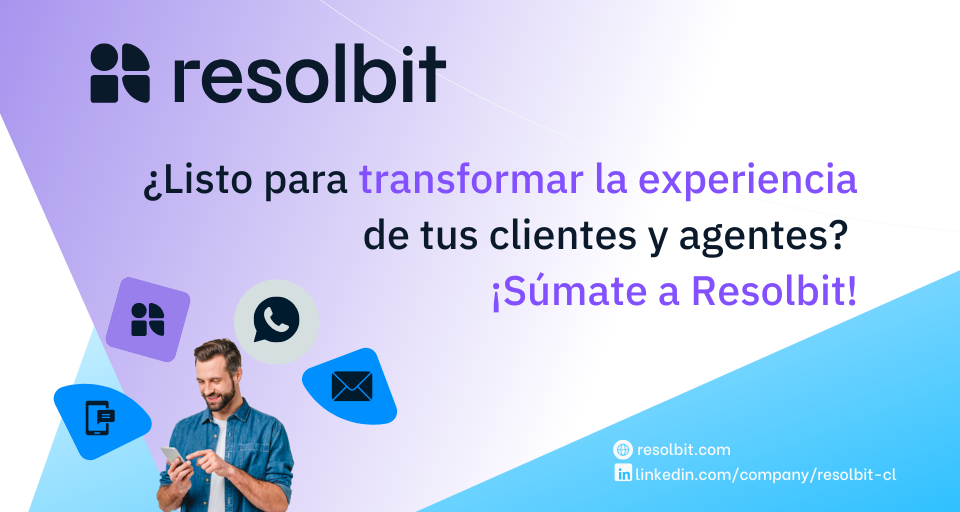 resolbit

¿Listo para transformar la experiencia de tus clientes y agentes?
¡Súmate a Resolbit!

resolbit.com
linkedin.com/company/resolbit-cl